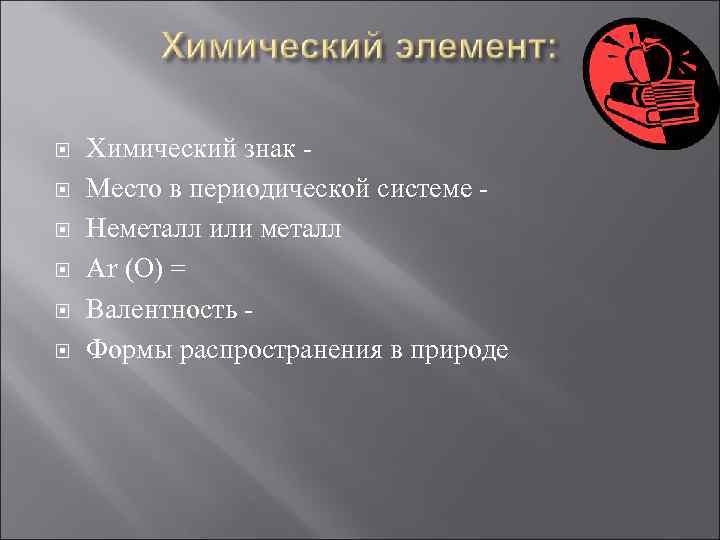 Химический элемент:

Химический знак -

Место в периодической системе -

Неметалл или металл

Ar (O) =

Валентность -

Формы распространения в природе